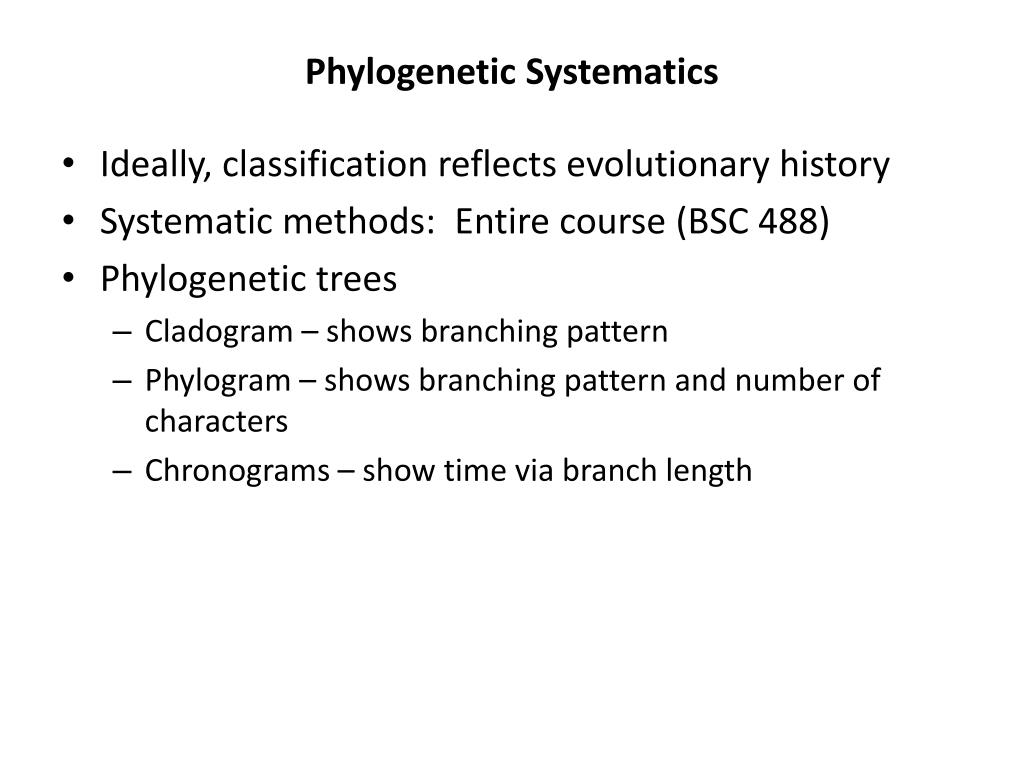 Phylogenetic Systematics

• Ideally, classification reflects evolutionary history
• Systematic methods: Entire course (BSC 488)
• Phylogenetic trees
– Cladogram – shows branching pattern
– Phylogram – shows branching pattern and number of characters
– Chronograms – show time via branch length